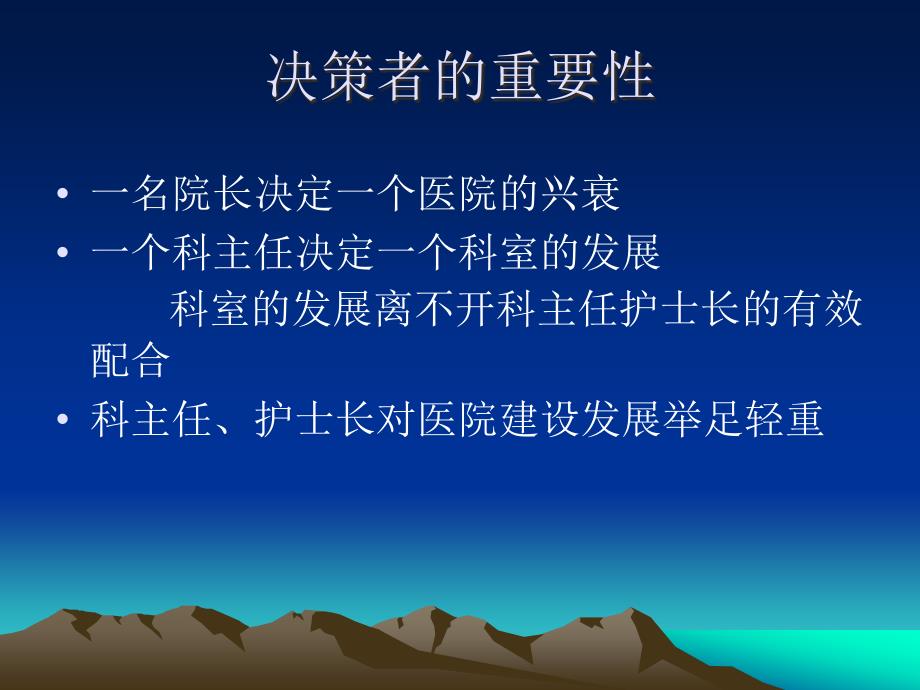 决策者的重要性

• 一名院长决定一个医院的兴衰
• 一个科主任决定一个科室的发展

科室的发展离不开科主任护士长的有效配合

• 科主任、护士长对医院建设发展举足轻重